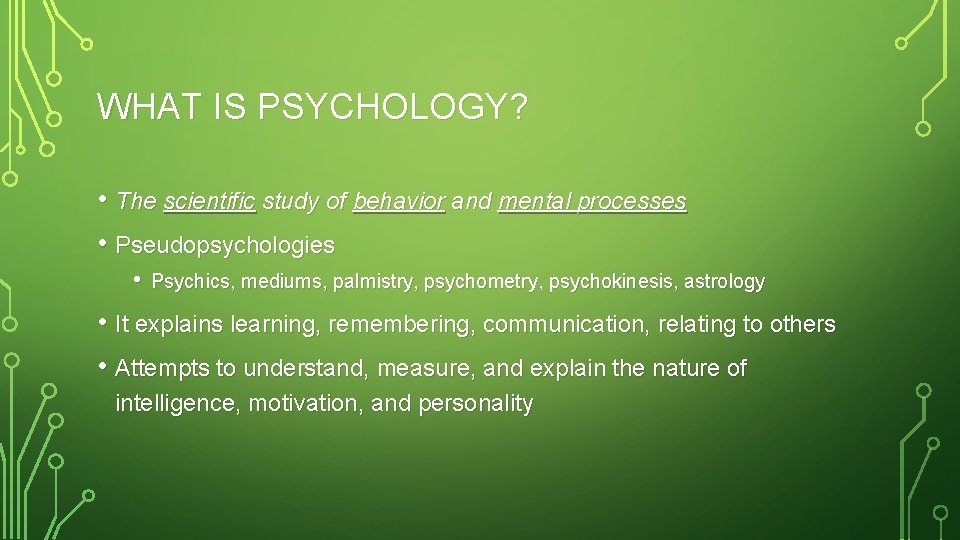 WHAT IS PSYCHOLOGY?

• The scientific study of behavior and mental processes

• Pseudopsychologies

• Psychics, mediums, palmistry, psychometry, psychokinesis, astrology

• It explains learning, remembering, communication, relating to others

• Attempts to understand, measure, and explain the nature of intelligence, motivation, and personality